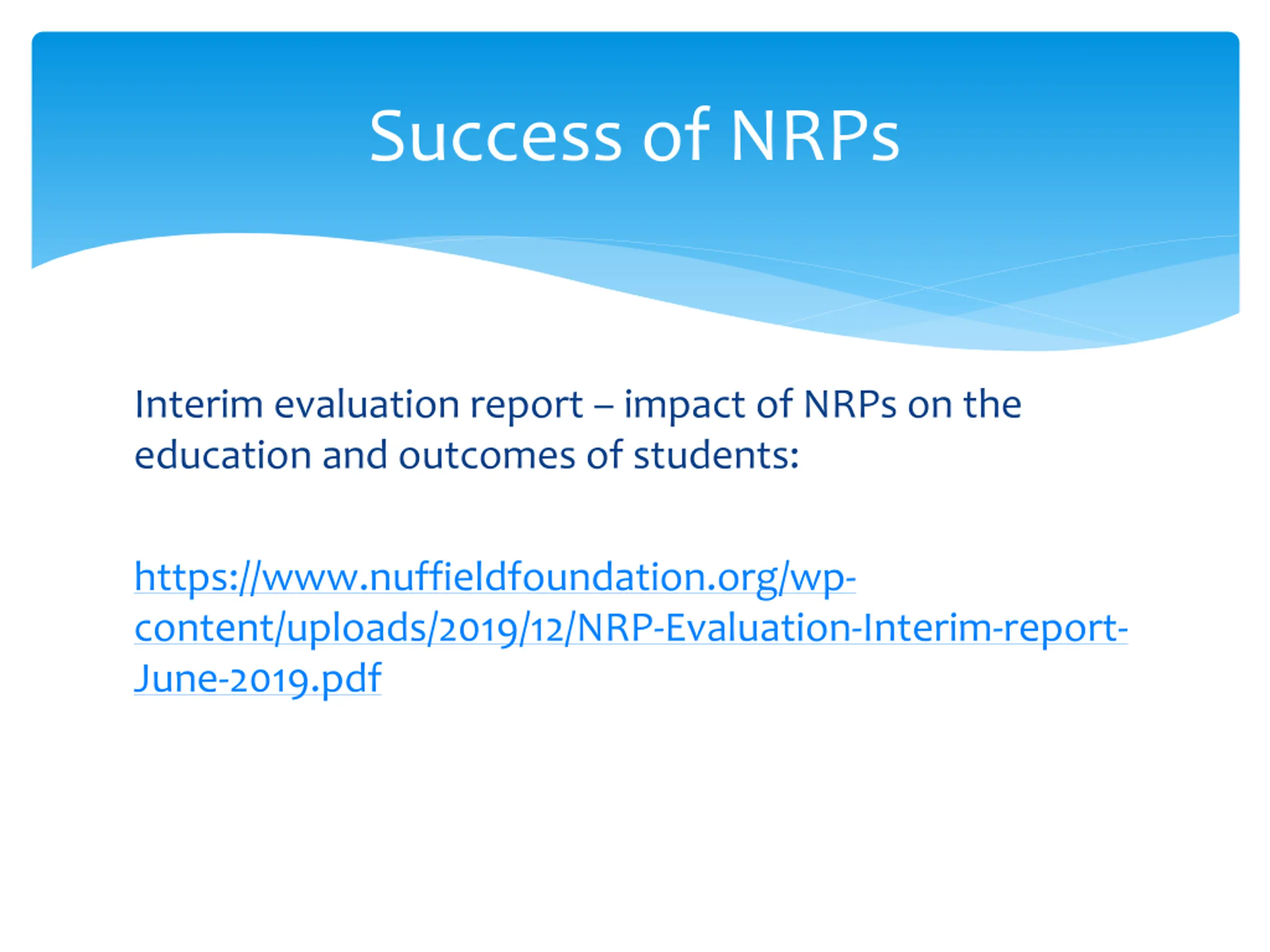 Success of NRPs

Interim evaluation report – impact of NRPs on the education and outcomes of students:

https://www.nuffieldfoundation.org/wp-content/uploads/2019/12/NRP-Evaluation-Interim-report-June-2019.pdf